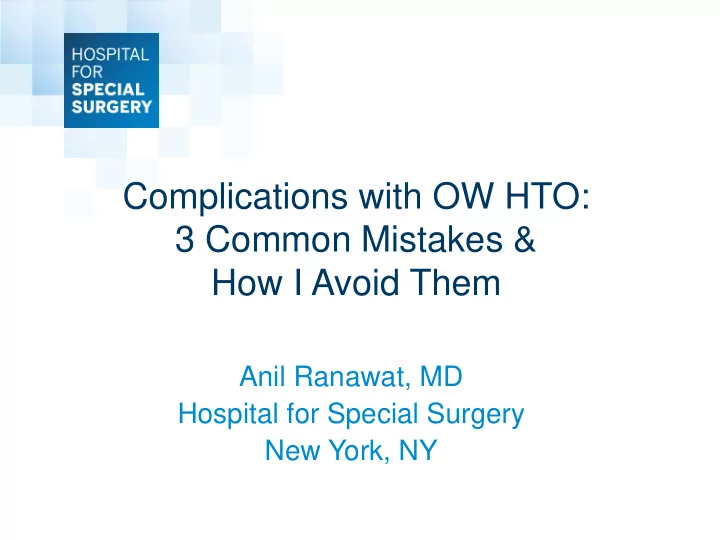 HOSPITAL
FOR
SPECIAL
SURGERY

Complications with OW HTO:
3 Common Mistakes &
How I Avoid Them

Anil Ranawat, MD
Hospital for Special Surgery
New York, NY